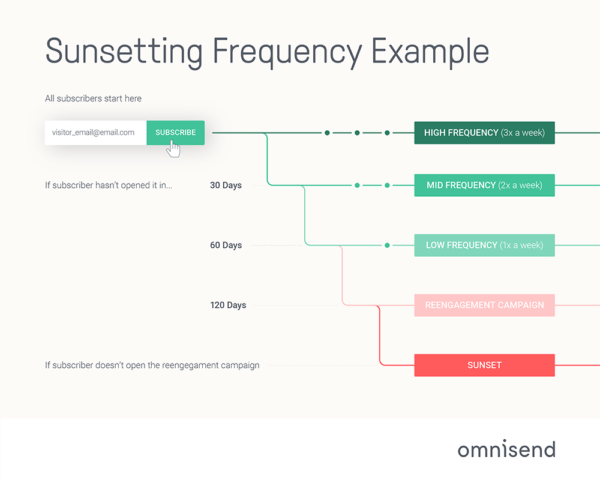 Sunsetting Frequency Example

All subscribers start here

visitor_email@email.com

SUBSCRIBE

HIGH FREQUENCY (3x a week)

If subscriber hasn't opened it in...

30 Days

MID FREQUENCY (2x a week)

60 Days

LOW FREQUENCY (1x a week)

120 Days

REENGAGEMENT CAMPAIGN

If subscriber doesn't open the reengegament campaign

SUNSET

omnisend